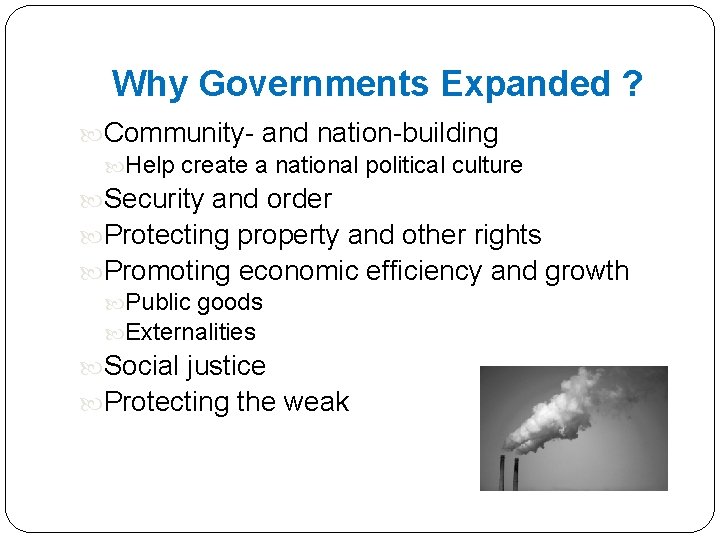 Why Governments Expanded ?

Community- and nation-building

Help create a national political culture

Security and order

Protecting property and other rights

Promoting economic efficiency and growth

Public goods

Externalities

Social justice

Protecting the weak